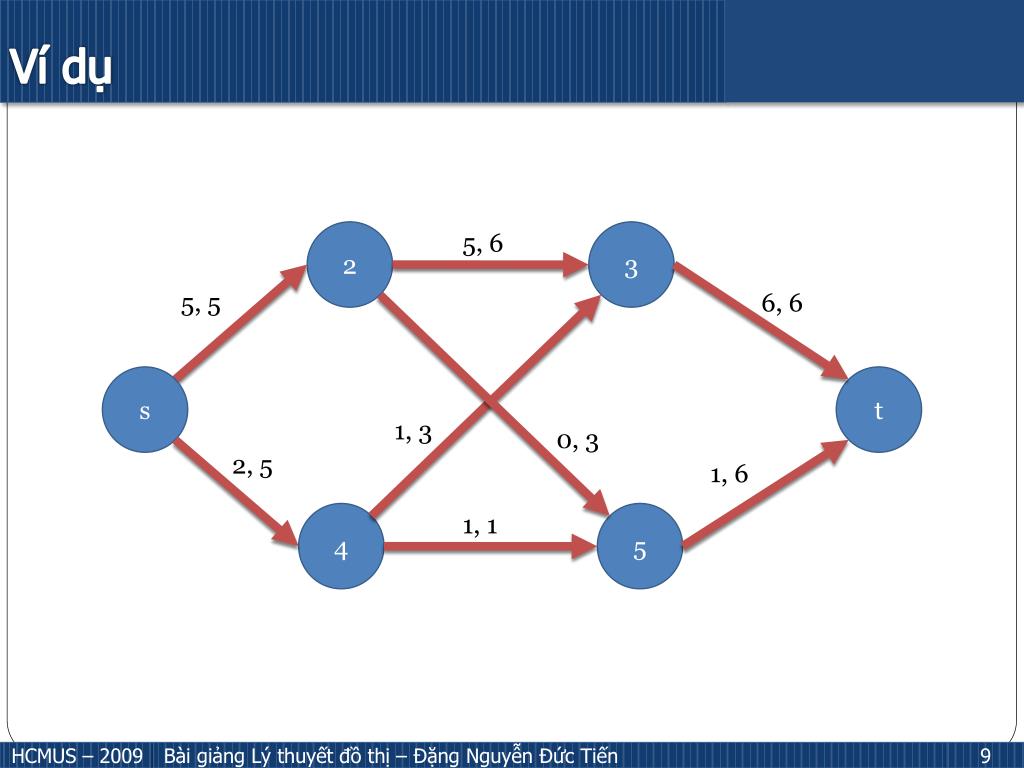 Ví dụ

5, 6

2

3

5, 5

6, 6

s

t

1, 3

0, 3

2, 5

1, 6

1, 1

4

5

HCMUS – 2009 Bài giảng Lý thuyết đồ thị – Đặng Nguyễn Đức Tiến 9